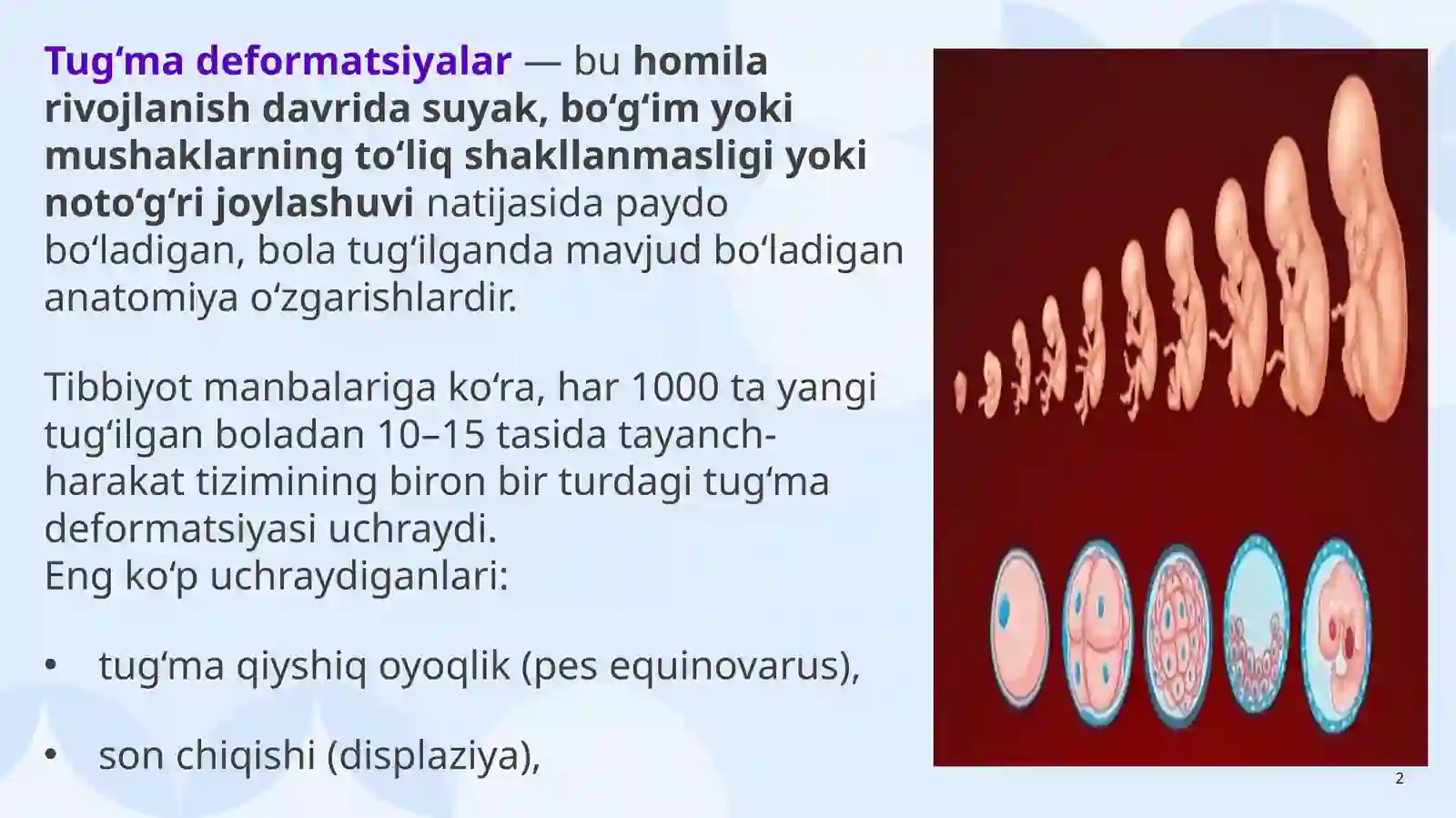 Tug‘ma deformatsiyalar — bu homila rivojlanish davrida suyak, bo‘g‘im yoki mushaklarning to‘liq shakllanmasligi yoki noto‘g‘ri joylashuvi natijasida paydo bo‘ladigan, bola tug‘ilganda mavjud bo‘ladigan anatomiya o‘zgarishlardir.

Tibbiyot manbalariga ko‘ra, har 1000 ta yangi tug‘ilgan boladan 10–15 tasida tayanch-harakat tizimining biron bir turdagi tug‘ma deformatsiyasi uchraydi.
Eng ko‘p uchraydiganlari:

• tug‘ma qiyshiq oyoqlik (pes equinovarus),

• son chiqishi (displaziya),

2